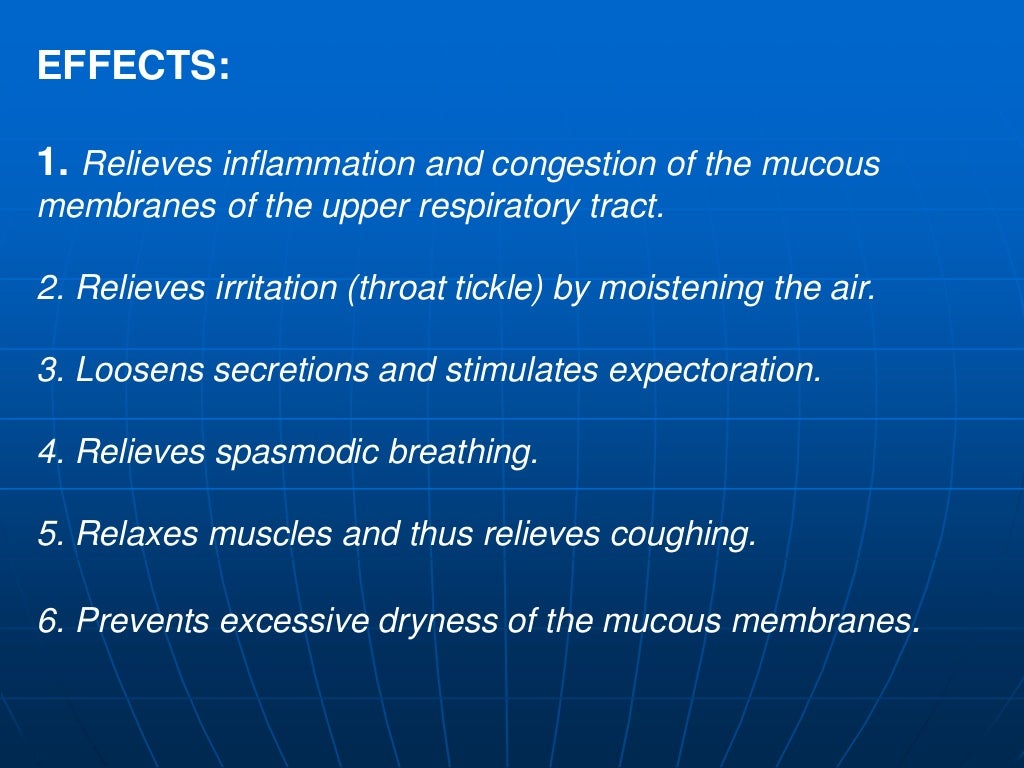 EFFECTS:

1. Relieves inflammation and congestion of the mucous membranes of the upper respiratory tract.

2. Relieves irritation (throat tickle) by moistening the air.

3. Loosens secretions and stimulates expectoration.

4. Relieves spasmodic breathing.

5. Relaxes muscles and thus relieves coughing.

6. Prevents excessive dryness of the mucous membranes.